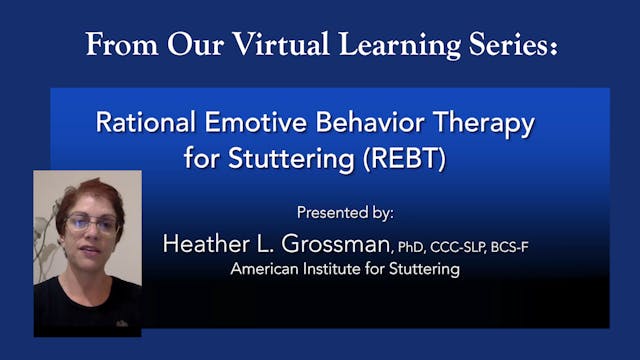 From Our Virtual Learning Series:

Rational Emotive Behavior Therapy for Stuttering (REBT)

Presented by:

Heather L. Grossman, PhD, CCC-SLP, BCS-F
American Institute for Stuttering